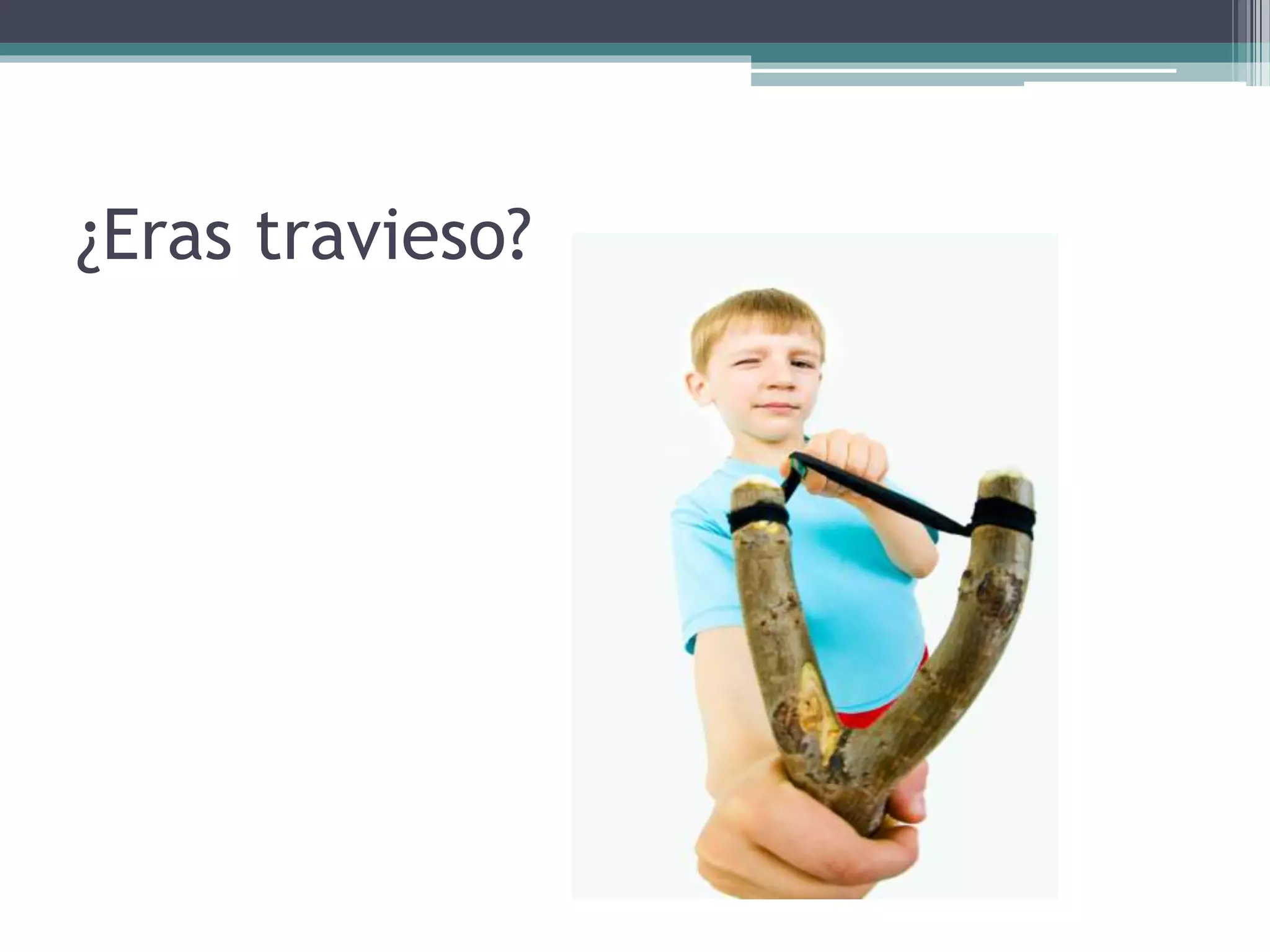 ¿Eras travieso?